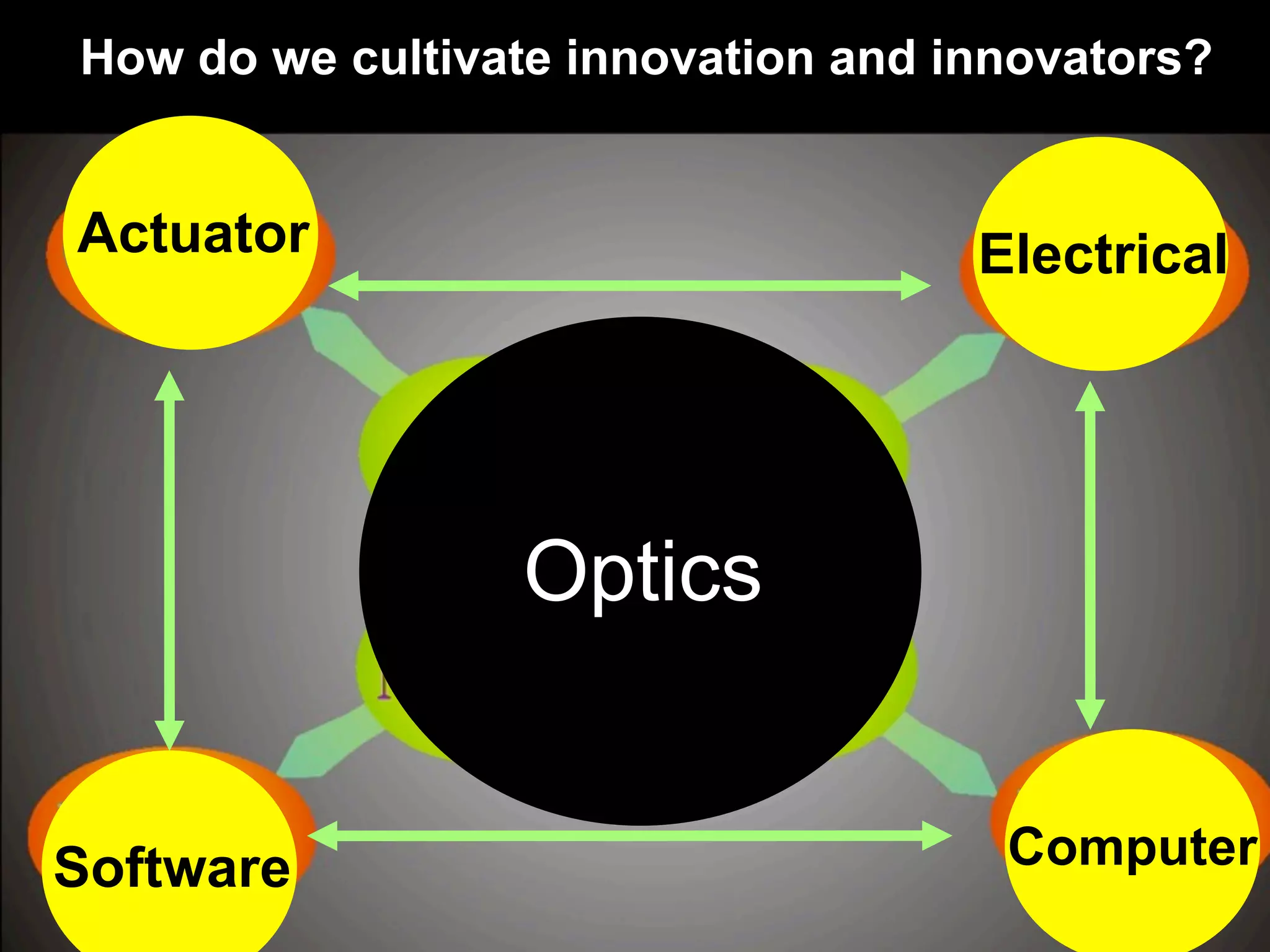 How do we cultivate innovation and innovators?

Actuator

Electrical

Optics

Software

Computer